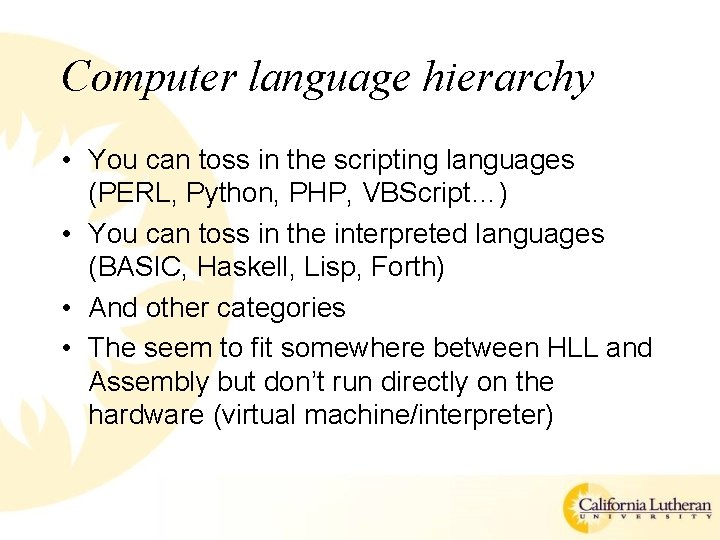 Computer language hierarchy

• You can toss in the scripting languages (PERL, Python, PHP, VBScript…)
• You can toss in the interpreted languages (BASIC, Haskell, Lisp, Forth)
• And other categories
• The seem to fit somewhere between HLL and Assembly but don't run directly on the hardware (virtual machine/interpreter)

California Lutheran
UNIVERSITY